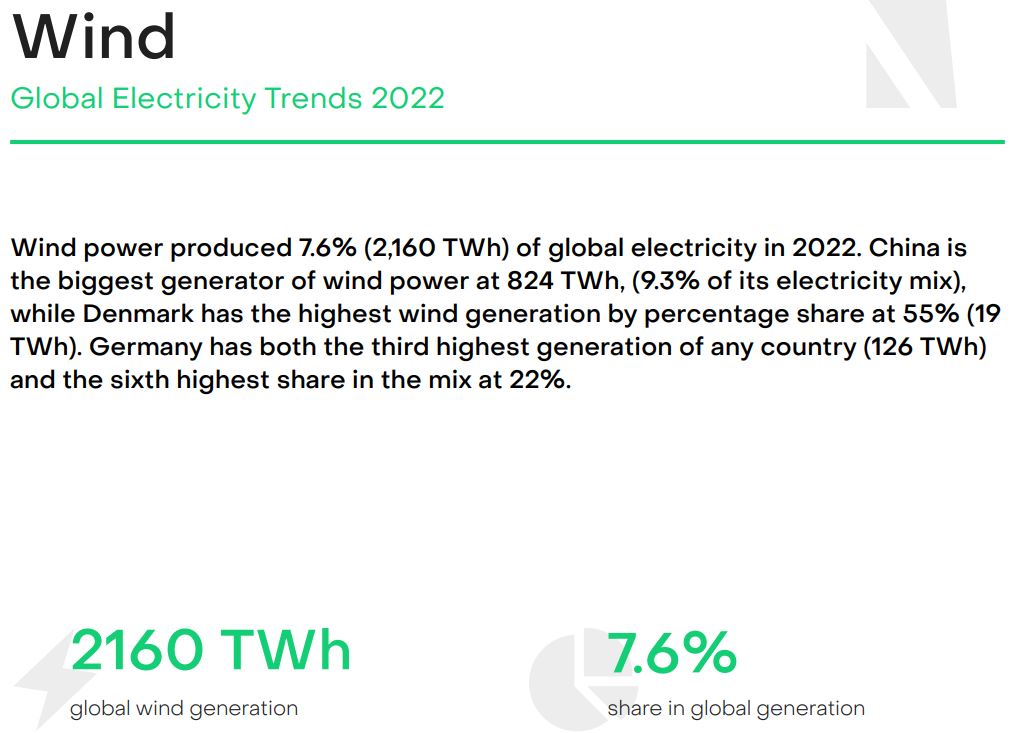 Wind
Global Electricity Trends 2022

Wind power produced 7.6% (2,160 TWh) of global electricity in 2022. China is the biggest generator of wind power at 824 TWh, (9.3% of its electricity mix), while Denmark has the highest wind generation by percentage share at 55% (19 TWh). Germany has both the third highest generation of any country (126 TWh) and the sixth highest share in the mix at 22%.

2160 TWh
global wind generation

7.6%
share in global generation